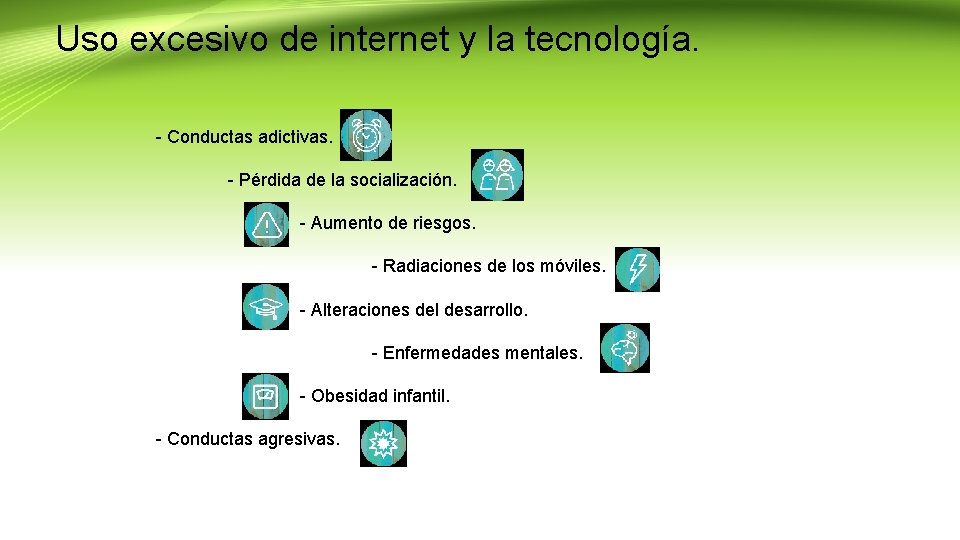 Uso excesivo de internet y la tecnología.

- Conductas adictivas.

- Pérdida de la socialización.

- Aumento de riesgos.

- Radiaciones de los móviles.

- Alteraciones del desarrollo.

- Enfermedades mentales.

- Obesidad infantil.

- Conductas agresivas.